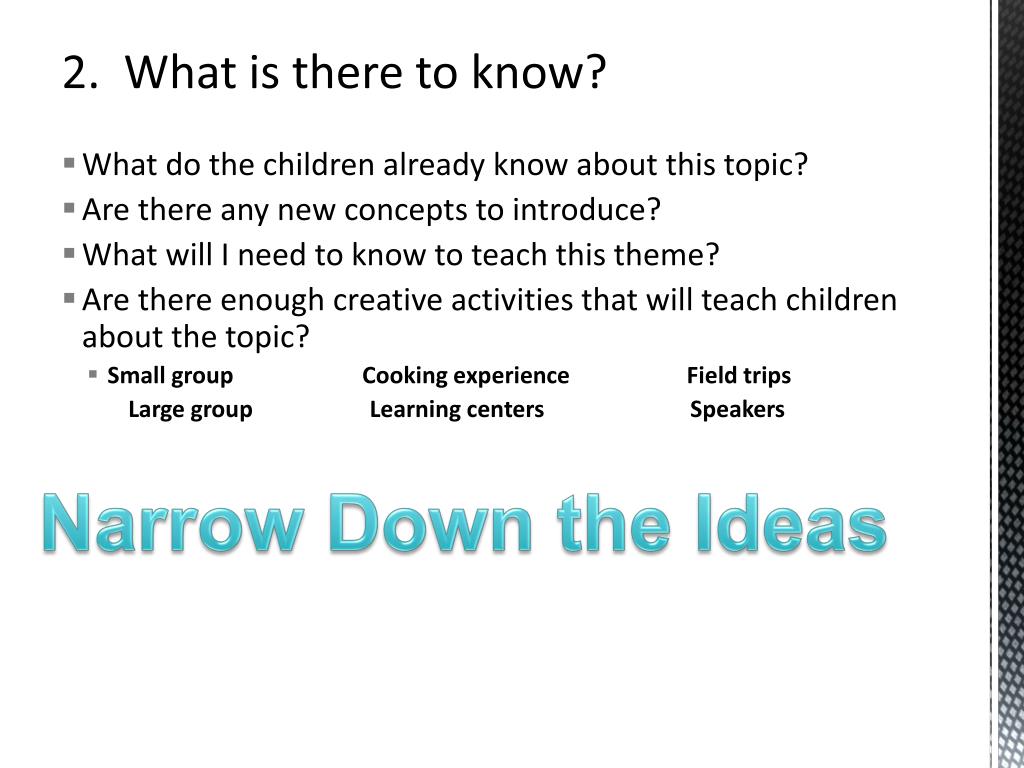 2. What is there to know?

▪ What do the children already know about this topic?
▪ Are there any new concepts to introduce?
▪ What will I need to know to teach this theme?
▪ Are there enough creative activities that will teach children about the topic?
▪ Small group Cooking experience Field trips
Large group Learning centers Speakers

Narrow Down the Ideas